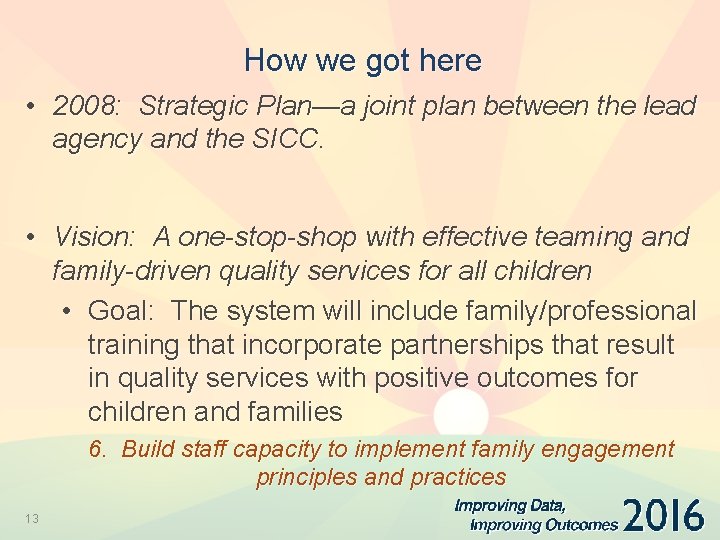 How we got here

• 2008: Strategic Plan—a joint plan between the lead agency and the SICC.

• Vision: A one-stop-shop with effective teaming and family-driven quality services for all children

• Goal: The system will include family/professional training that incorporate partnerships that result in quality services with positive outcomes for children and families

6. Build staff capacity to implement family engagement principles and practices

13

Improving Data, Improving Outcomes 2016